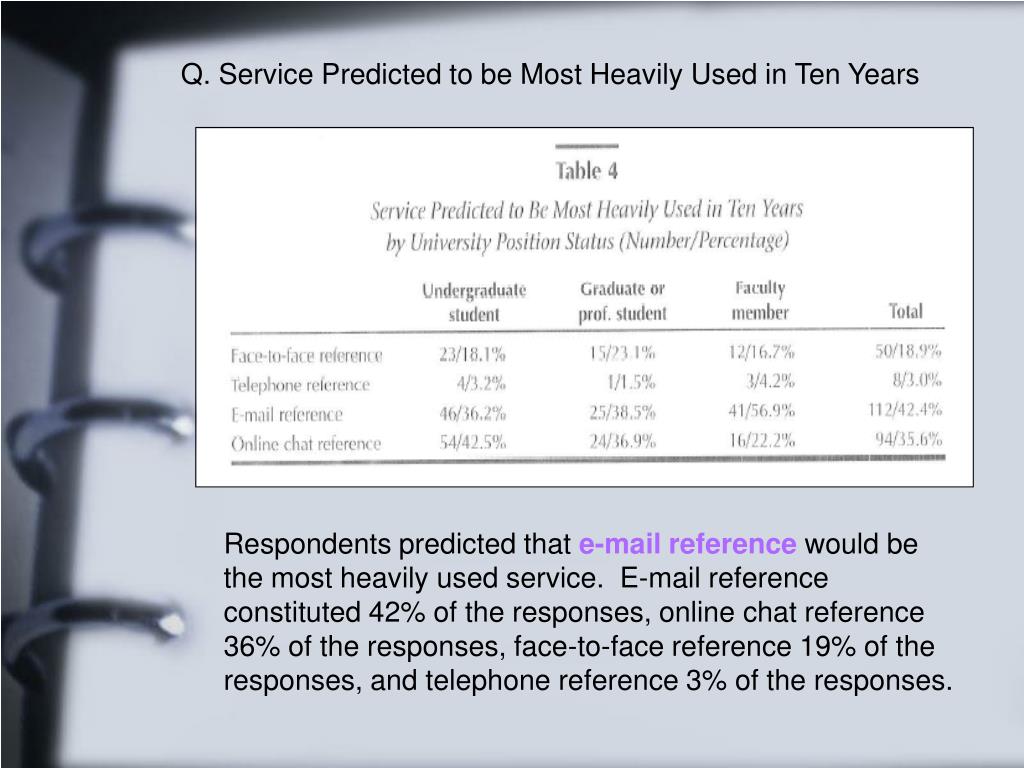 Q. Service Predicted to be Most Heavily Used in Ten Years

Table 4

Service Predicted to Be Most Heavily Used in Ten Years by University Position Status (Number/Percentage)

|  | Undergraduate student | Graduate or prof. student | Faculty member | Total |
|---|---|---|---|---|
| Face-to-face reference | 23/18.1% | 15/23.1% | 12/16.7% | 50/18.9% |
| Telephone reference | 4/3.2% | 1/1.5% | 3/4.2% | 8/3.0% |
| E-mail reference | 46/36.2% | 25/38.5% | 41/56.9% | 112/42.4% |
| Online chat reference | 54/42.5% | 24/36.9% | 16/22.2% | 94/35.6% |

Respondents predicted that e-mail reference would be the most heavily used service. E-mail reference constituted 42% of the responses, online chat reference 36% of the responses, face-to-face reference 19% of the responses, and telephone reference 3% of the responses.